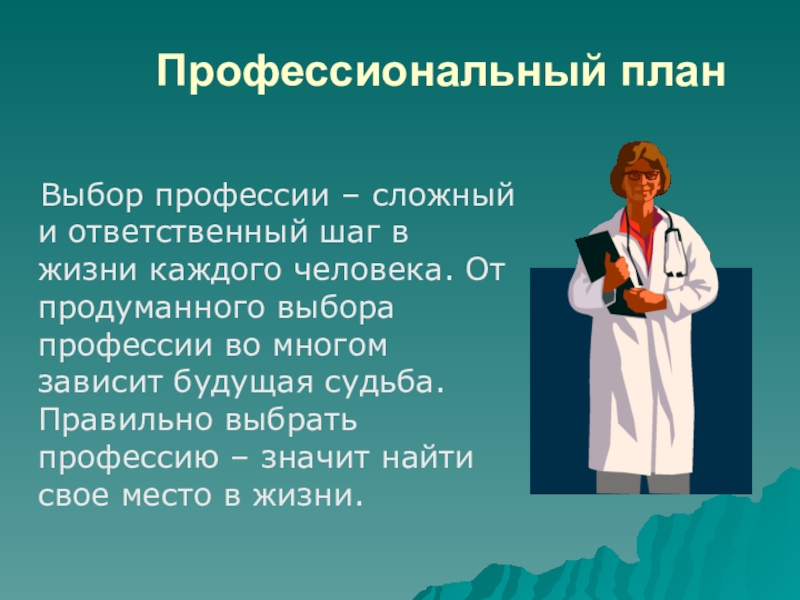 Профессиональный план

Выбор профессии – сложный и ответственный шаг в жизни каждого человека. От продуманного выбора профессии во многом зависит будущая судьба. Правильно выбрать профессию – значит найти свое место в жизни.